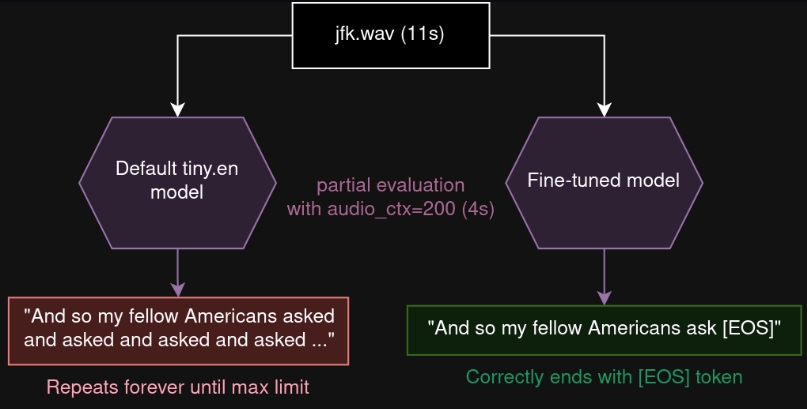 jfk.wav (11s)

Default tiny.en model

partial evaluation with audio_ctx=200 (4s)

Fine-tuned model

"And so my fellow Americans asked and asked and asked and asked ..."

Repeats forever until max limit

"And so my fellow Americans ask [EOS]"

Correctly ends with [EOS] token